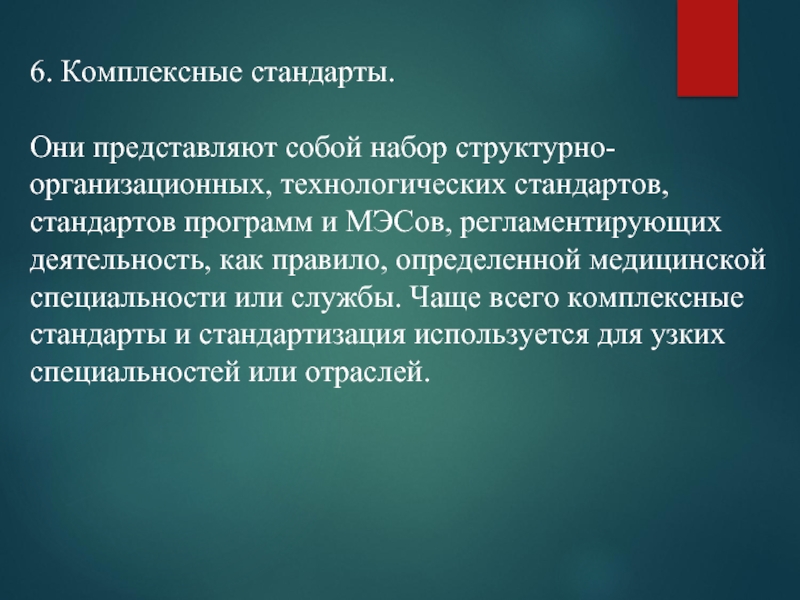 6. Комплексные стандарты.

Они представляют собой набор структурно-организационных, технологических стандартов, стандартов программ и МЭСов, регламентирующих деятельность, как правило, определенной медицинской специальности или службы. Чаще всего комплексные стандарты и стандартизация используется для узких специальностей или отраслей.